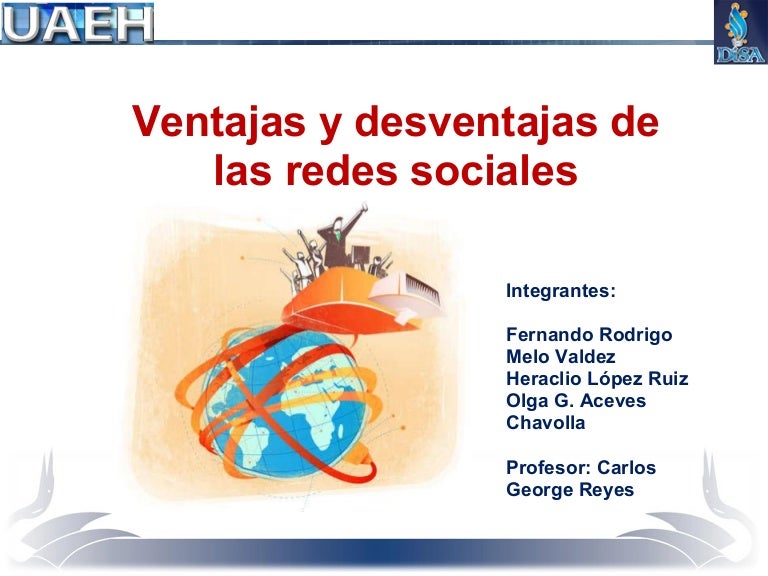 UAEH

DiSA

Ventajas y desventajas de las redes sociales

Integrantes:

Fernando Rodrigo Melo Valdez
Heraclio López Ruiz
Olga G. Aceves Chavolla

Profesor: Carlos George Reyes